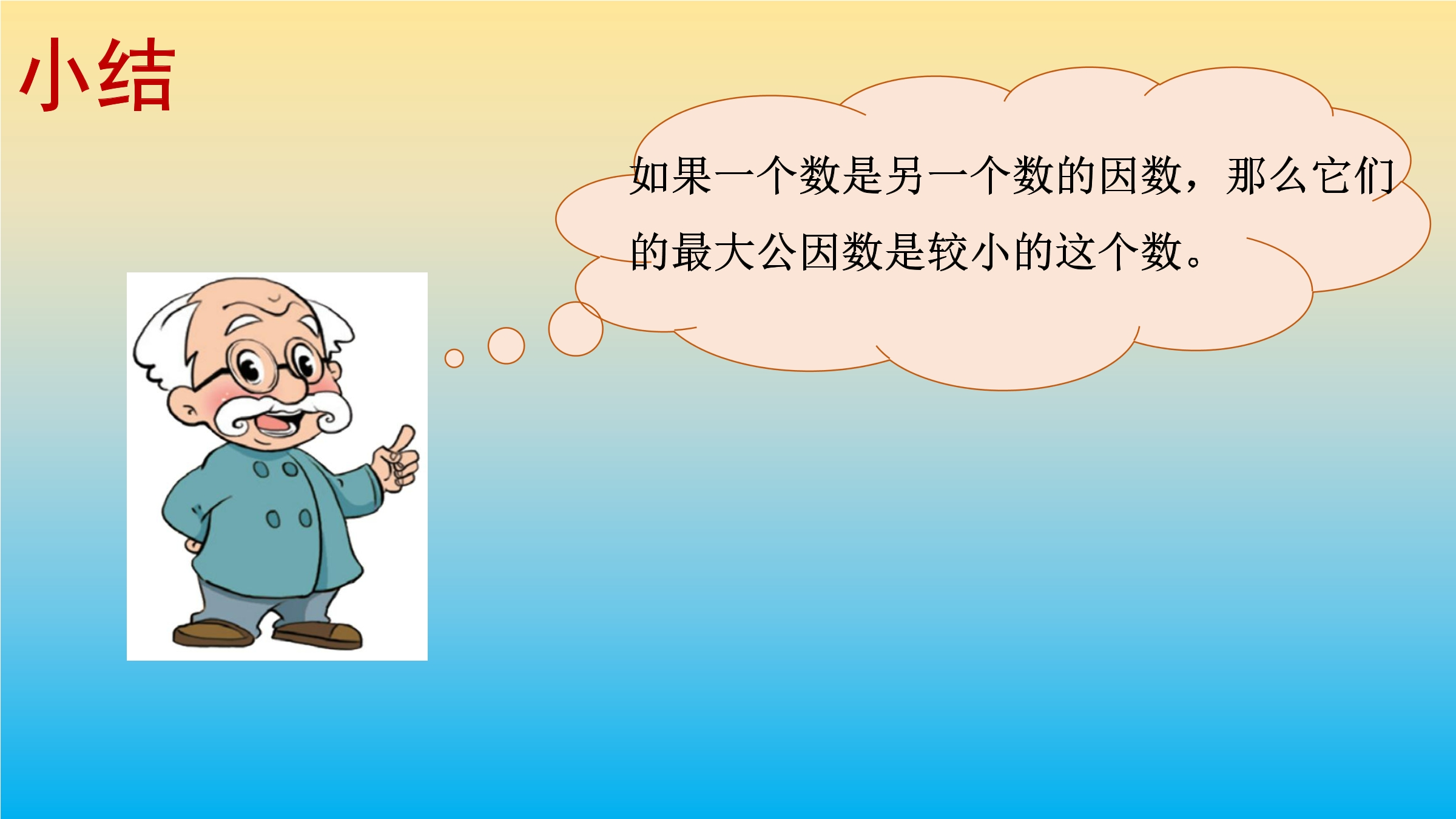 小结

如果一个数是另一个数的因数，那么它们的最大公因数是较小的这个数。